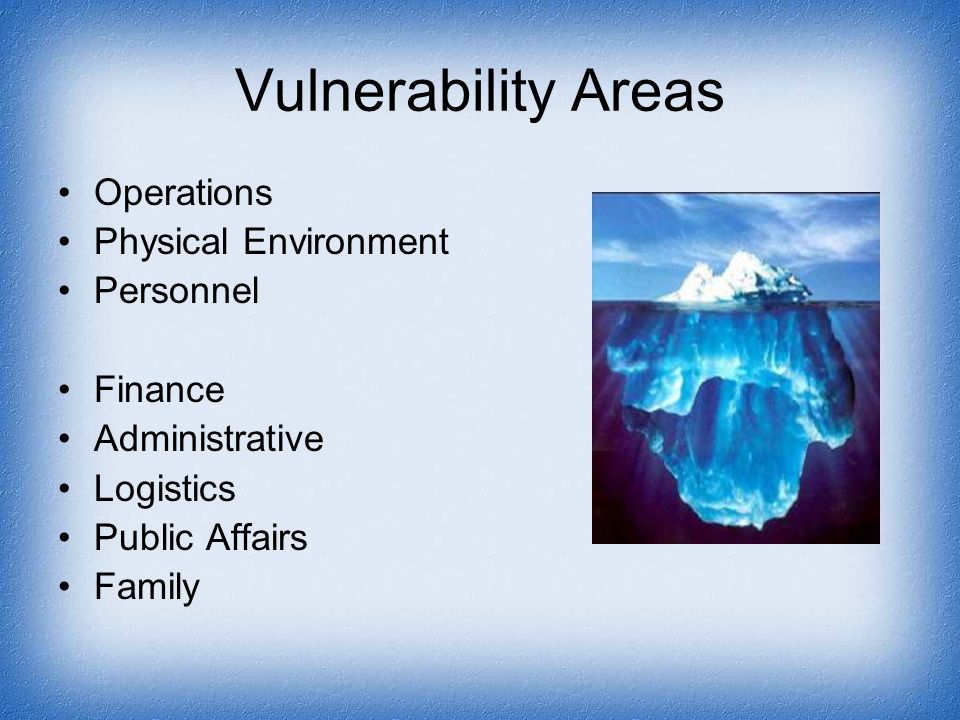 Vulnerability Areas

• Operations
• Physical Environment
• Personnel

• Finance
• Administrative
• Logistics
• Public Affairs
• Family